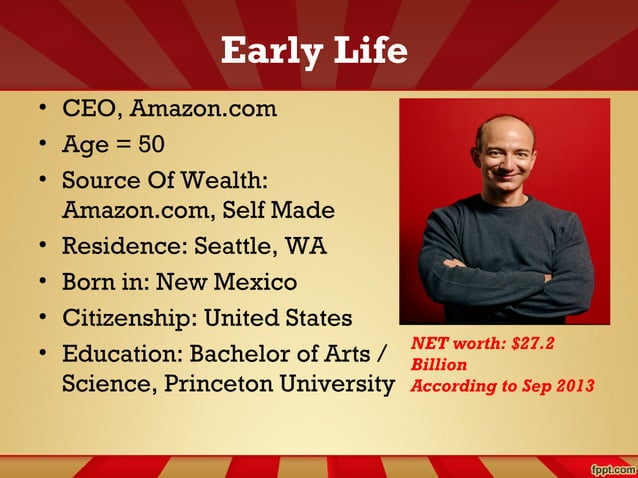 Early Life

• CEO, Amazon.com
• Age = 50
• Source Of Wealth: Amazon.com, Self Made
• Residence: Seattle, WA
• Born in: New Mexico
• Citizenship: United States
• Education: Bachelor of Arts / Science, Princeton University

NET worth: \$27.2 Billion
According to Sep 2013

fppt.com